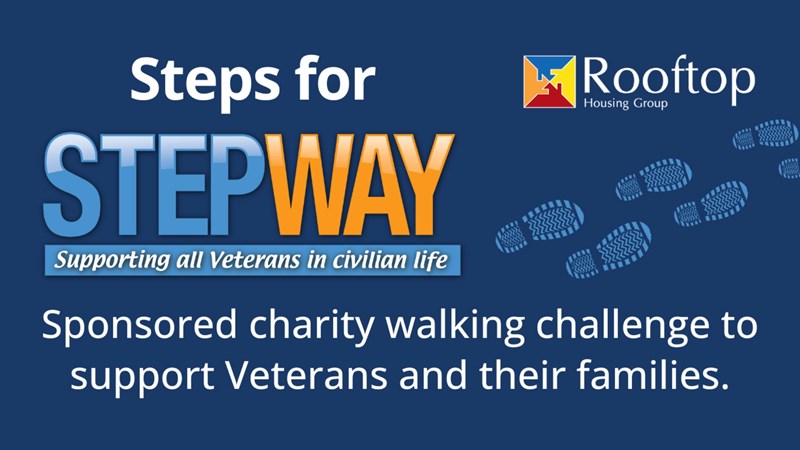 Steps for

Rooftop
Housing Group

STEPWAY
Supporting all Veterans in civilian life

Sponsored charity walking challenge to support Veterans and their families.